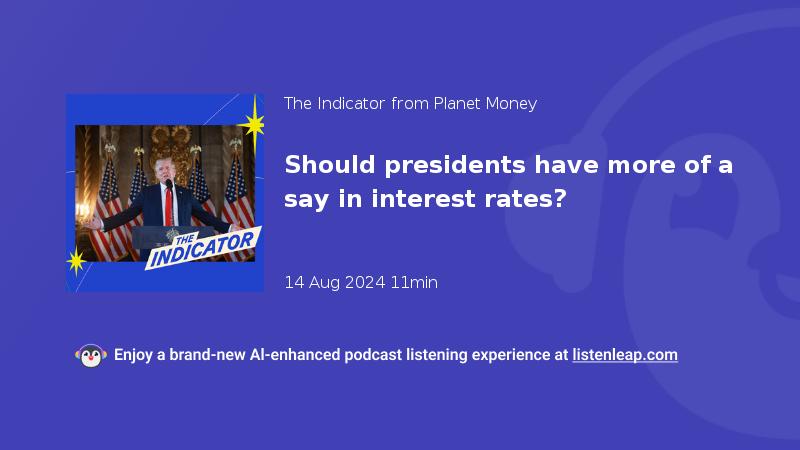 THE INDICATOR

The Indicator from Planet Money

Should presidents have more of a say in interest rates?

14 Aug 2024 11min

Enjoy a brand-new AI-enhanced podcast listening experience at listenleap.com